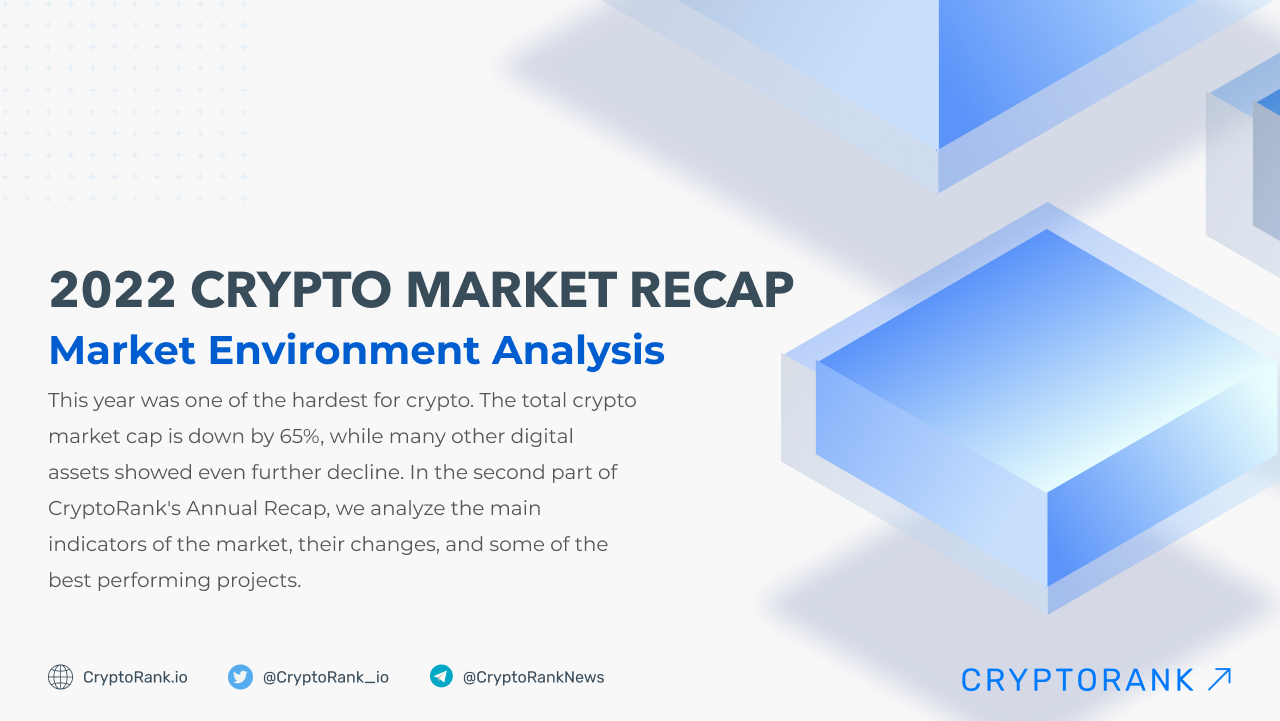 2022 CRYPTO MARKET RECAP

Market Environment Analysis

This year was one of the hardest for crypto. The total crypto market cap is down by 65%, while many other digital assets showed even further decline. In the second part of CryptoRank's Annual Recap, we analyze the main indicators of the market, their changes, and some of the best performing projects.

CryptoRank.io @CryptoRank_io @CryptoRankNews

CRYPTORANK